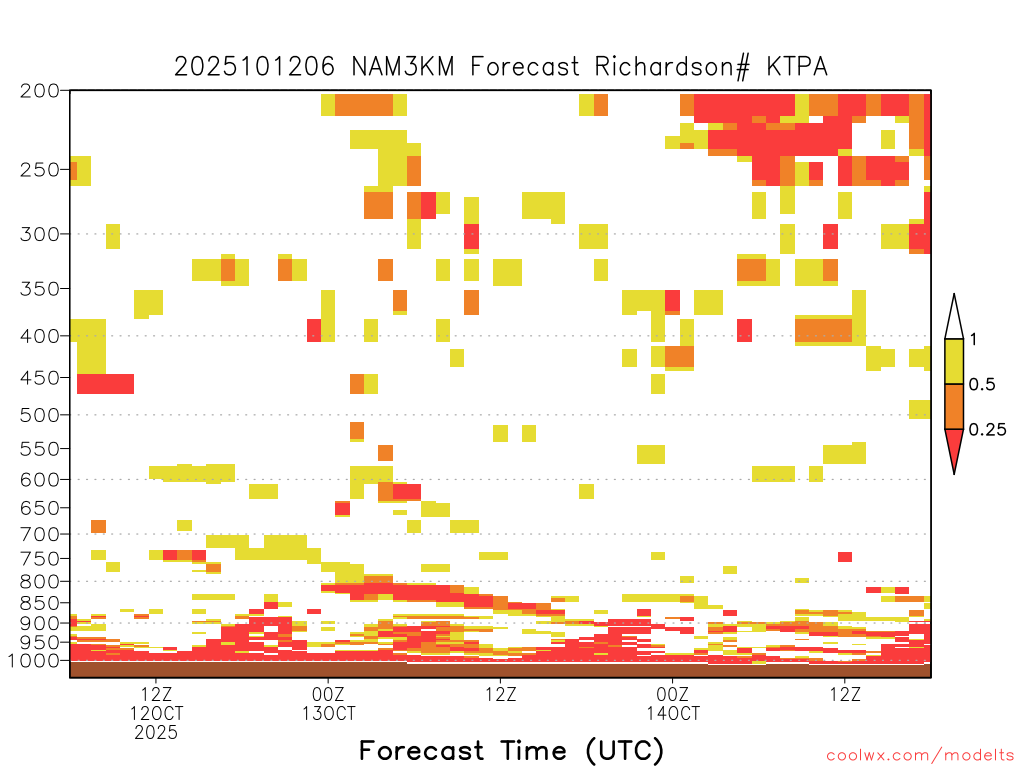 2025101206 NAM3KM Forecast Richardson# KTPA

200
250
300
350
400
450
500
550
600
650
700
750
800
850
900
950
1000

1
0.5
0.25

12Z
12OCT
2025

00Z
13OCT

12Z

00Z
14OCT

12Z

Forecast Time (UTC)

coolwx.com/modelts